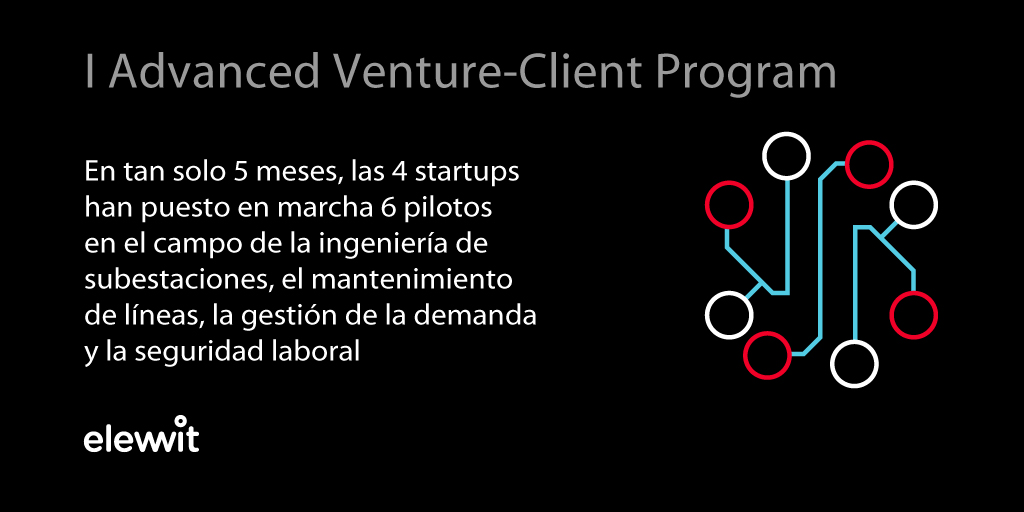 I Advanced Venture-Client Program

En tan solo 5 meses, las 4 startups han puesto en marcha 6 pilotos en el campo de la ingeniería de subestaciones, el mantenimiento de líneas, la gestión de la demanda y la seguridad laboral

elewit